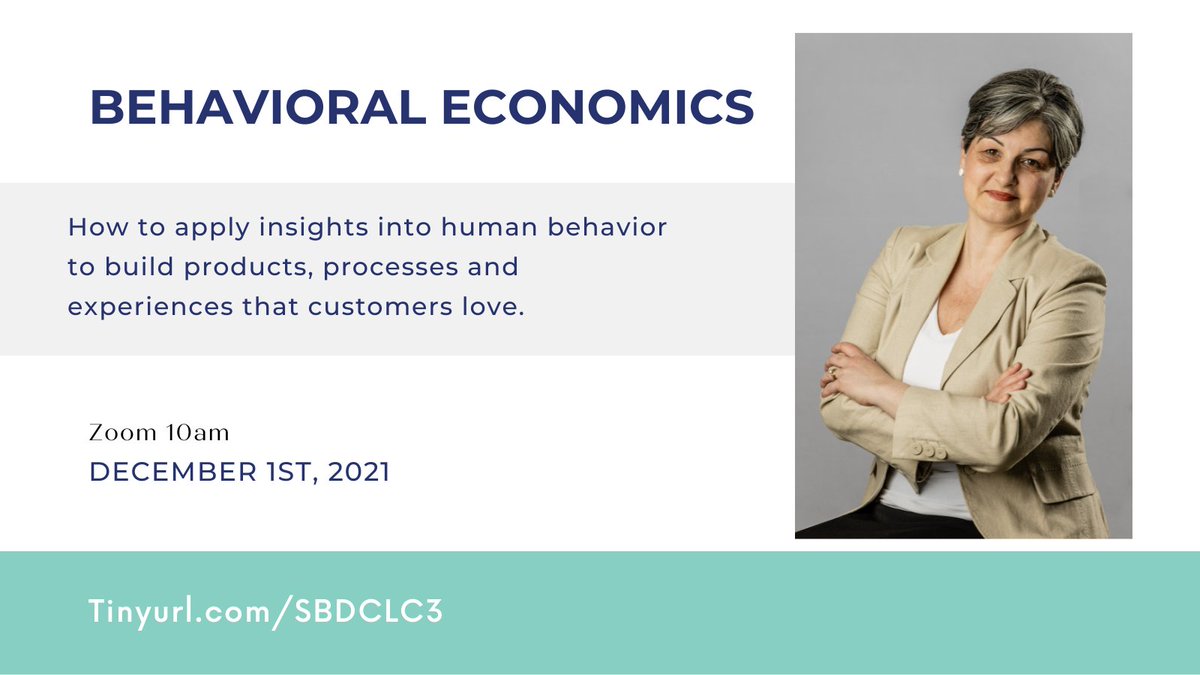 BEHAVIORAL ECONOMICS

How to apply insights into human behavior to build products, processes and experiences that customers love.

Zoom 10am
DECEMBER 1ST, 2021

Tinyurl.com/SBDCLC3